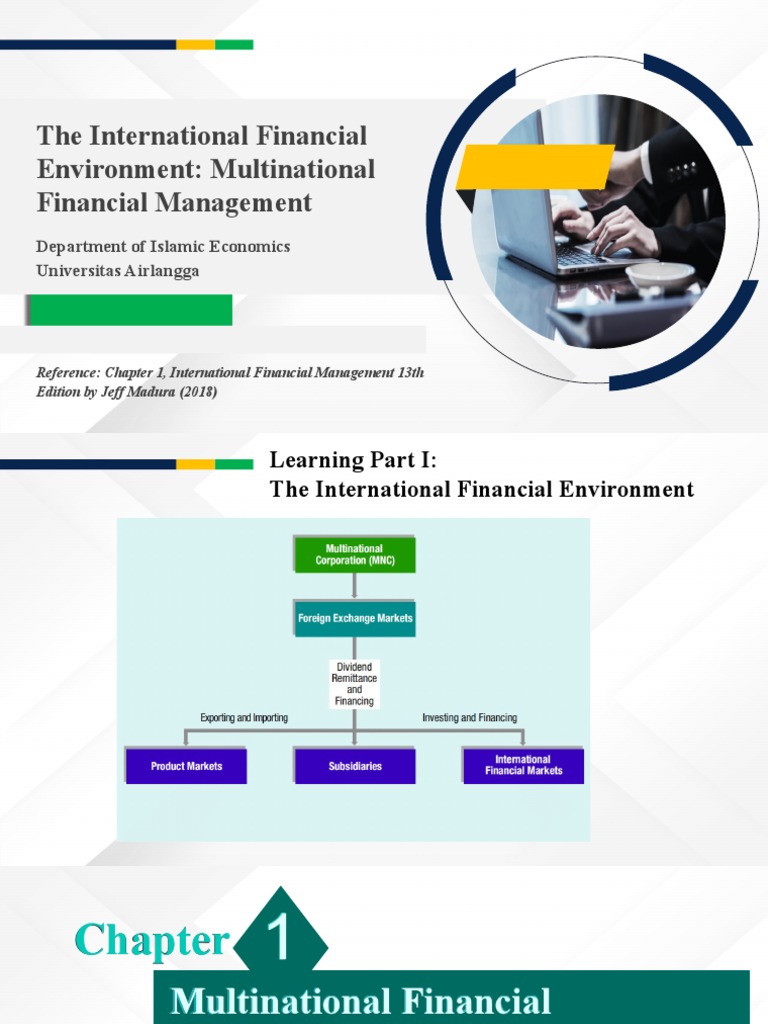 The International Financial Environment: Multinational Financial Management

Department of Islamic Economics
Universitas Airlangga

Reference: Chapter 1, International Financial Management 13th Edition by Jeff Madura (2018)

Learning Part I:
The International Financial Environment

Multinational Corporation (MNC)

Foreign Exchange Markets

Dividend Remittance and Financing

Exporting and Importing

Investing and Financing

Product Markets

Subsidiaries

International Financial Markets

Chapter 1

Multinational Financial